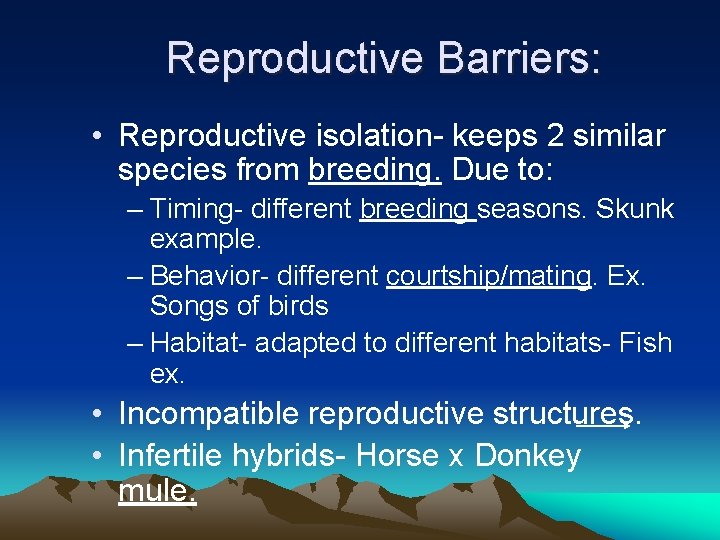 Reproductive Barriers:

• Reproductive isolation- keeps 2 similar species from breeding. Due to:
– Timing- different breeding seasons. Skunk example.
– Behavior- different courtship/mating. Ex. Songs of birds
– Habitat- adapted to different habitats- Fish ex.
• Incompatible reproductive structures.
• Infertile hybrids- Horse x Donkey mule.